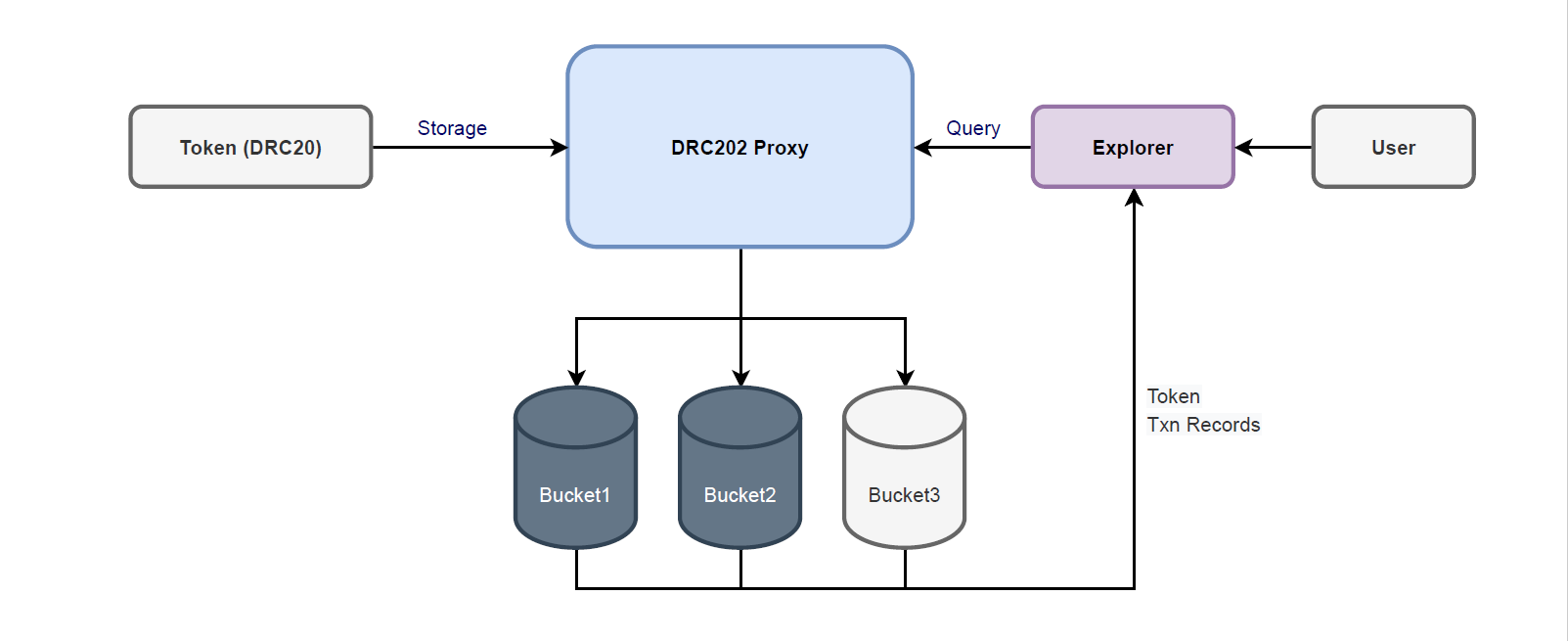 Token (DRC20)

Storage

DRC202 Proxy

Query

Explorer

User

Bucket1

Bucket2

Bucket3

Token
Txn Records